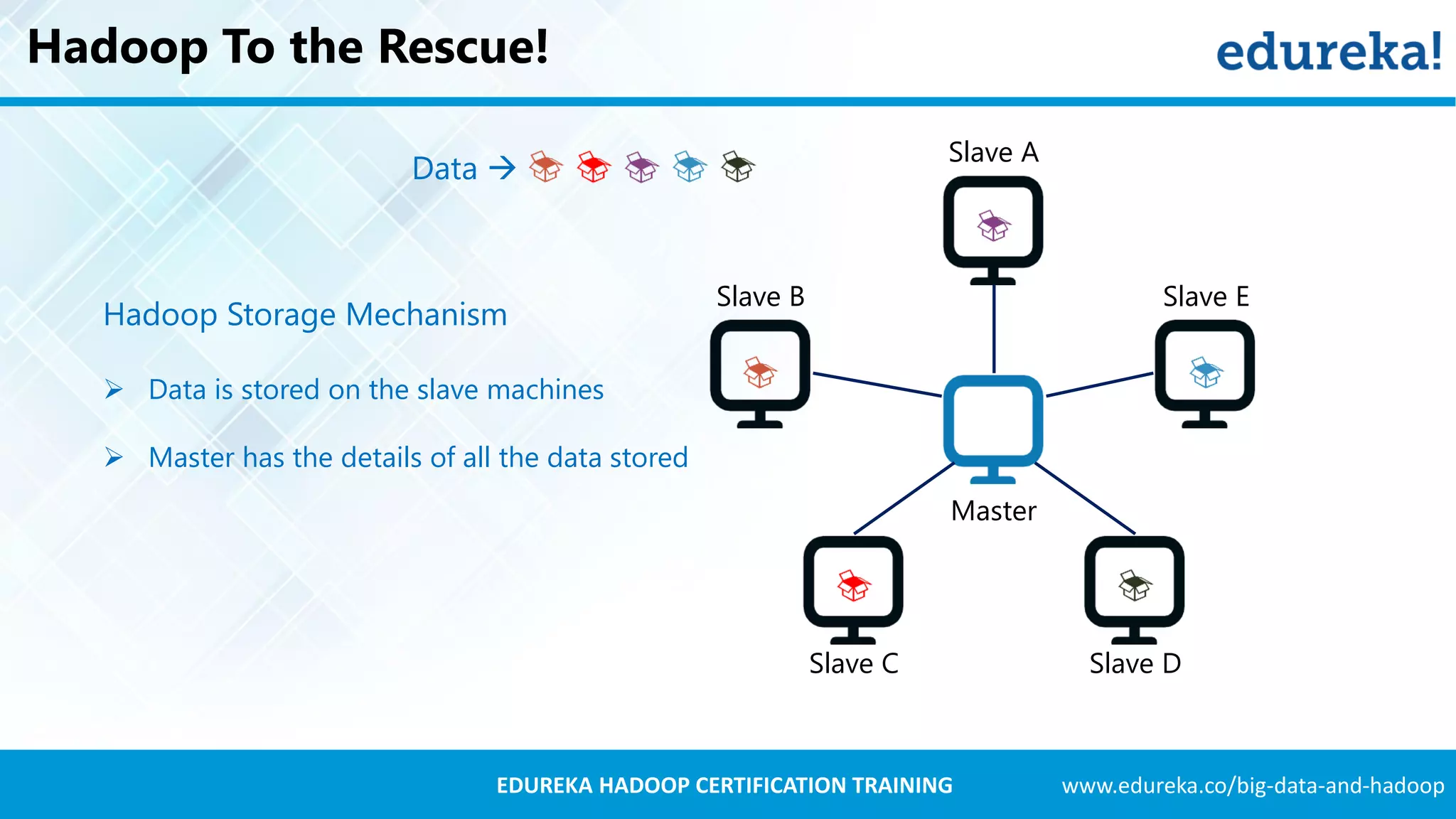 Hadoop To the Rescue!

edureka!

Data →

Hadoop Storage Mechanism

➢ Data is stored on the slave machines

➢ Master has the details of all the data stored

Slave A

Slave B

Slave E

Master

Slave C

Slave D

EDUREKA HADOOP CERTIFICATION TRAINING

www.edureka.co/big-data-and-hadoop